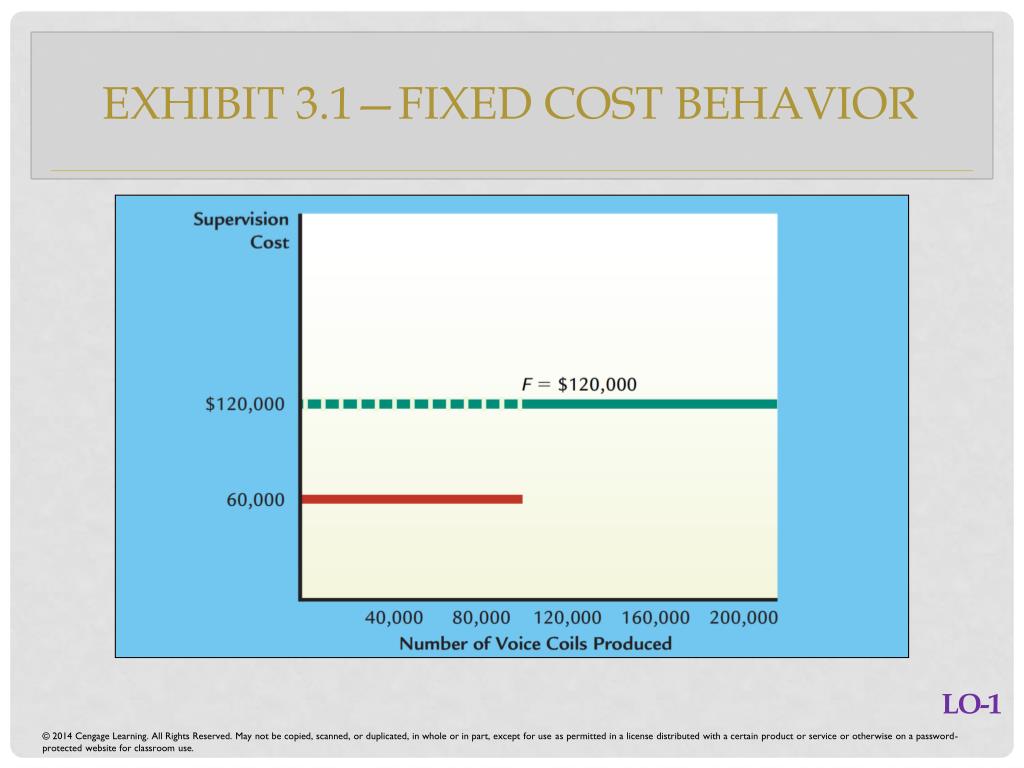 EXHIBIT 3.1—FIXED COST BEHAVIOR

Supervision Cost

$F = \$120,000$

$120,000

60,000

40,000 80,000 120,000 160,000 200,000

Number of Voice Coils Produced

LO-1

© 2014 Cengage Learning. All Rights Reserved. May not be copied, scanned, or duplicated, in whole or in part, except for use as permitted in a license distributed with a certain product or service or otherwise on a password-protected website for classroom use.